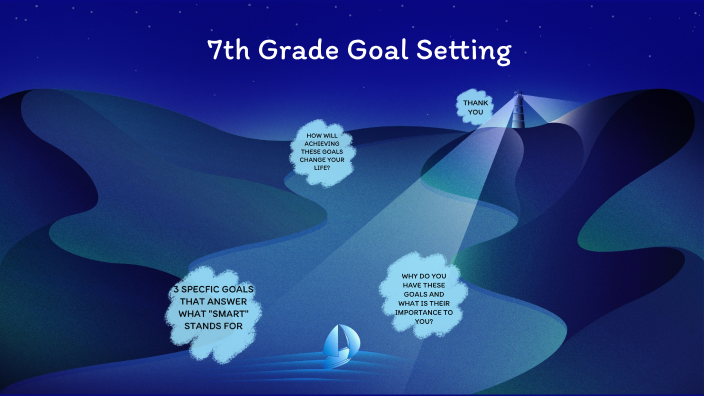 7th Grade Goal Setting

THANK YOU

HOW WILL ACHIEVING THESE GOALS CHANGE YOUR LIFE?

3 SPECFIC GOALS THAT ANSWER WHAT "SMART" STANDS FOR

WHY DO YOU HAVE THESE GOALS AND WHAT IS THEIR IMPORTANCE TO YOU?